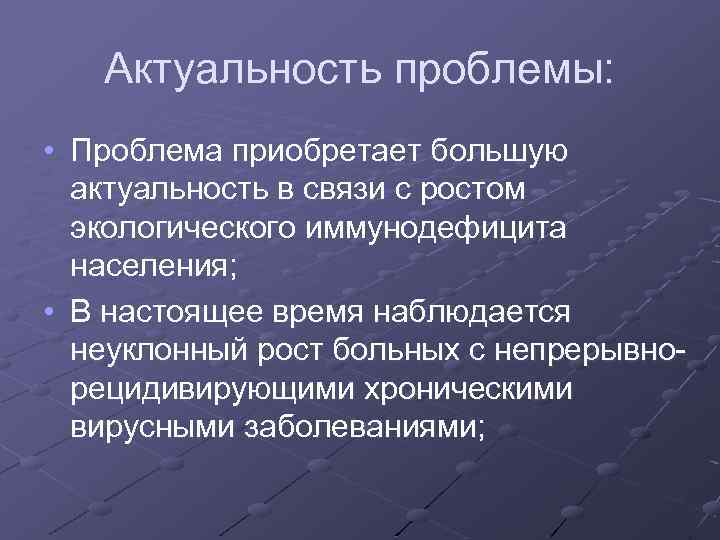 Актуальность проблемы:

• Проблема приобретает большую актуальность в связи с ростом экологического иммунодефицита населения;

• В настоящее время наблюдается неуклонный рост больных с непрерывно-рецидивирующими хроническими вирусными заболеваниями;